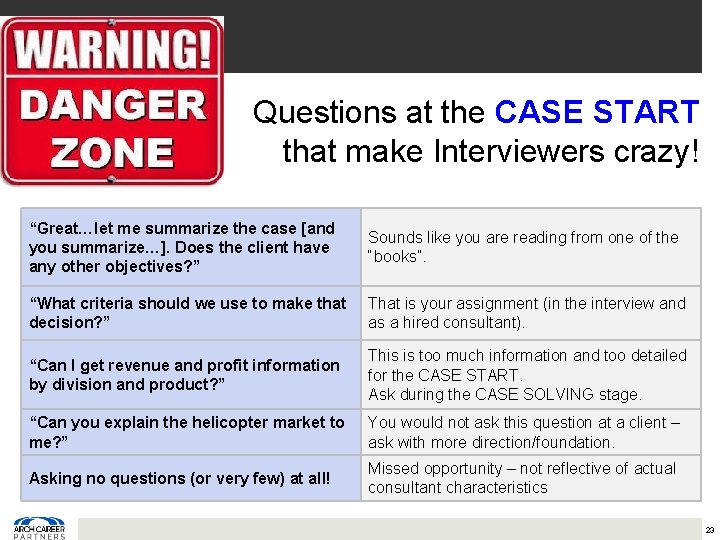 WARNING! DANGER ZONE

Questions at the CASE START that make Interviewers crazy!

| | |
|---|---|
| "Great…let me summarize the case [and you summarize…]. Does the client have any other objectives?" | Sounds like you are reading from one of the "books". |
| "What criteria should we use to make that decision?" | That is your assignment (in the interview and as a hired consultant). |
| "Can I get revenue and profit information by division and product?" | This is too much information and too detailed for the CASE START. Ask during the CASE SOLVING stage. |
| "Can you explain the helicopter market to me?" | You would not ask this question at a client – ask with more direction/foundation. |
| Asking no questions (or very few) at all! | Missed opportunity – not reflective of actual consultant characteristics |

ARCH CAREER PARTNERS

23